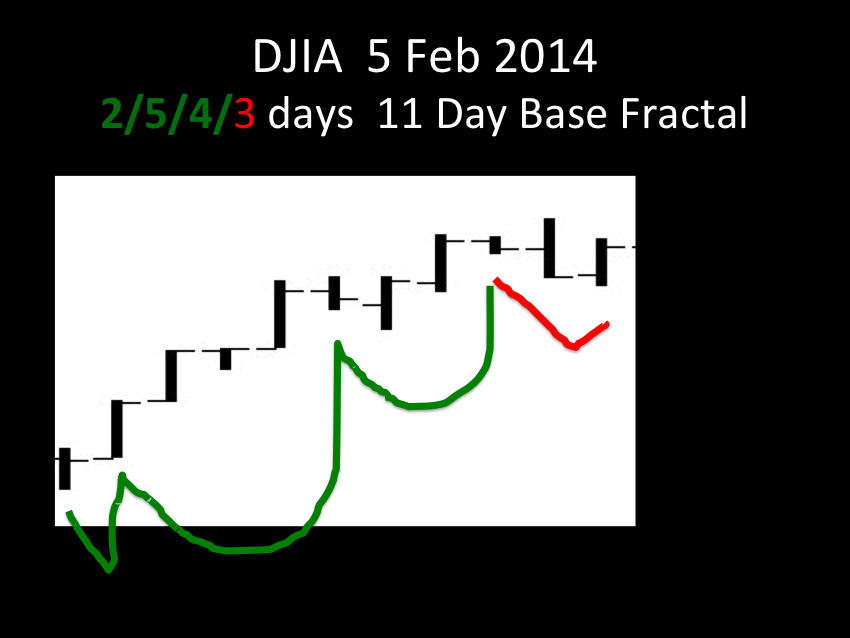 DJIA 5 Feb 2014
2/5/4/3 days 11 Day Base Fractal